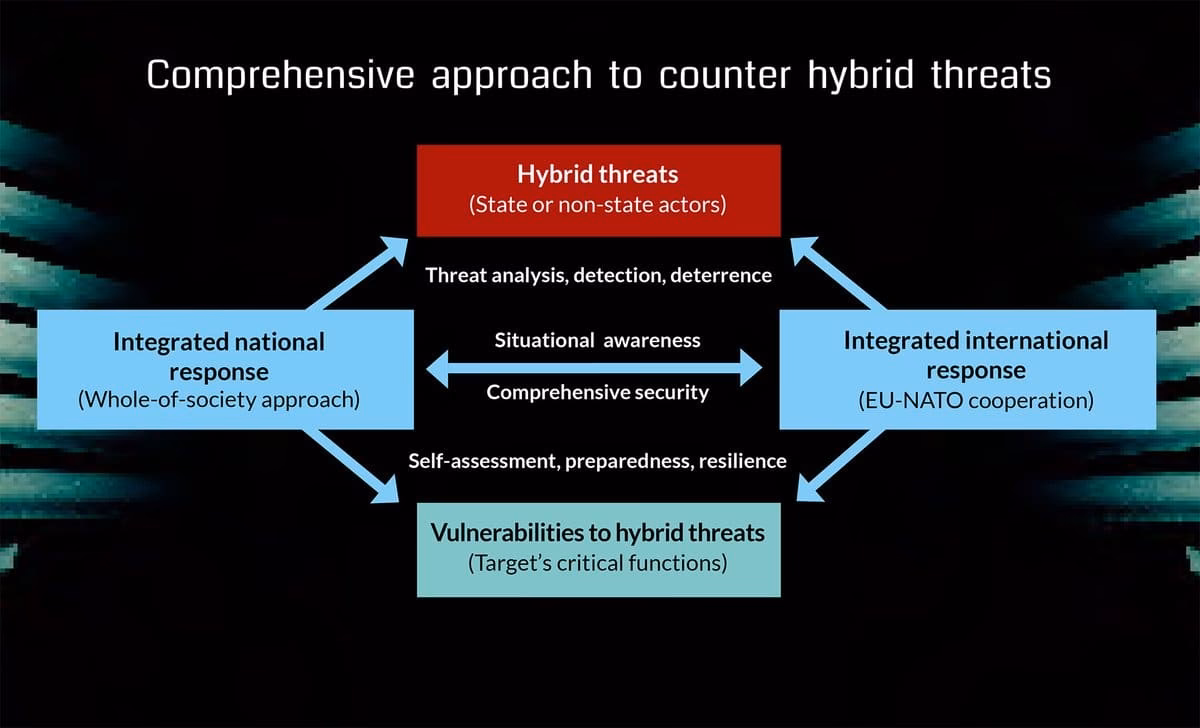 Comprehensive approach to counter hybrid threats

Hybrid threats
(State or non-state actors)

Threat analysis, detection, deterrence

Integrated national response
(Whole-of-society approach)

Situational awareness

Comprehensive security

Integrated international response
(EU-NATO cooperation)

Self-assessment, preparedness, resilience

Vulnerabilities to hybrid threats
(Target's critical functions)